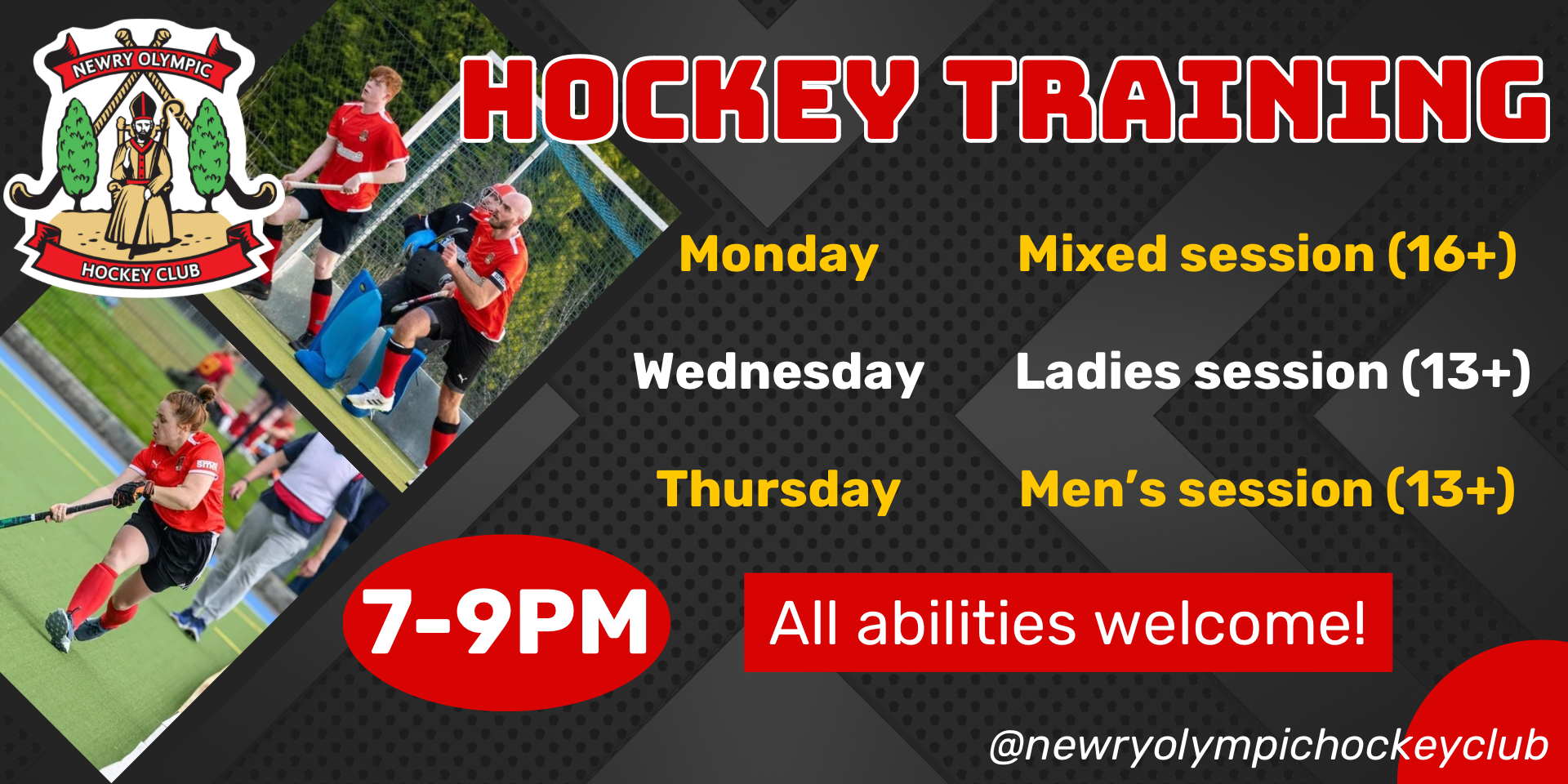 NEWRY OLYMPIC
HOCKEY CLUB

HOCKEY TRAINING

Monday Mixed session (16+)

Wednesday Ladies session (13+)

Thursday Men's session (13+)

7-9PM

All abilities welcome!

@newryolympichockeyclub